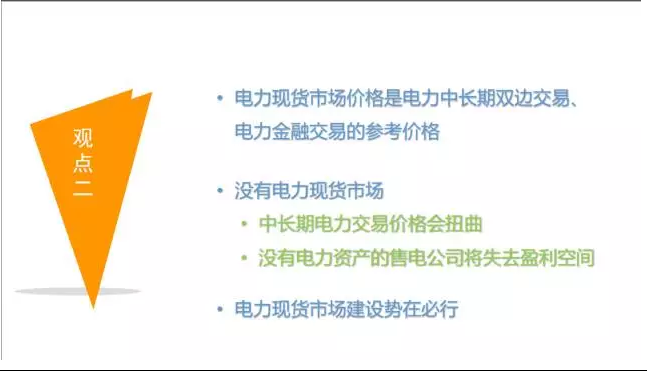 观点二

• 电力现货市场价格是电力中长期双边交易、电力金融交易的参考价格

• 没有电力现货市场
  • 中长期电力交易价格会扭曲
  • 没有电力资产的售电公司将失去盈利空间

• 电力现货市场建设势在必行